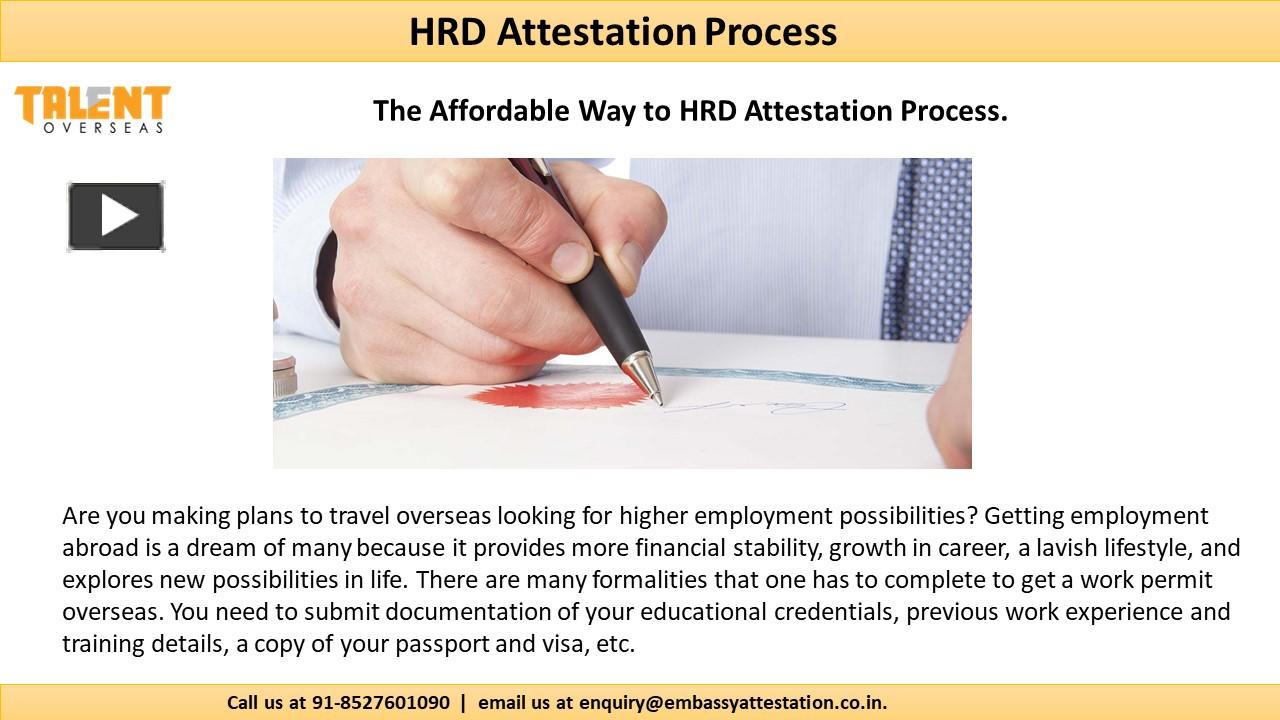 HRD Attestation Process

TALENT
OVERSEAS

The Affordable Way to HRD Attestation Process.

Are you making plans to travel overseas looking for higher employment possibilities? Getting employment abroad is a dream of many because it provides more financial stability, growth in career, a lavish lifestyle, and explores new possibilities in life. There are many formalities that one has to complete to get a work permit overseas. You need to submit documentation of your educational credentials, previous work experience and training details, a copy of your passport and visa, etc.

Call us at 91-8527601090 | email us at enquiry@embassyattestation.co.in.